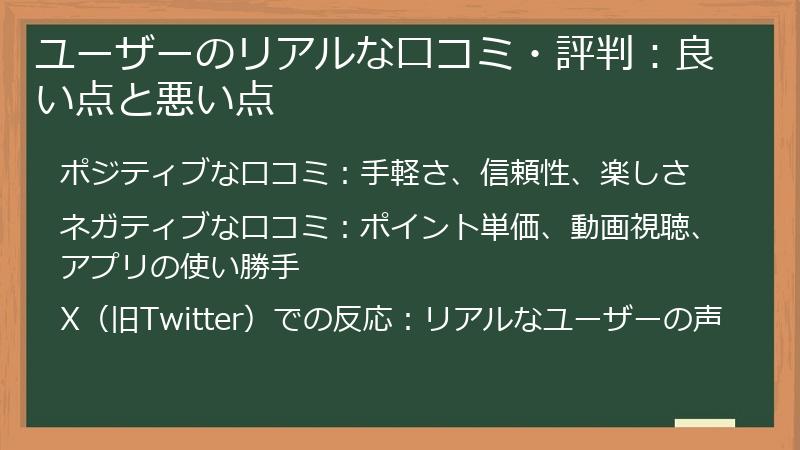 ユーザーのリアルな口コミ・評判：良い点と悪い点

ポジティブな口コミ：手軽さ、信頼性、楽しさ

ネガティブな口コミ：ポイント単価、動画視聴、アプリの使い勝手

X（旧Twitter）での反応：リアルなユーザーの声